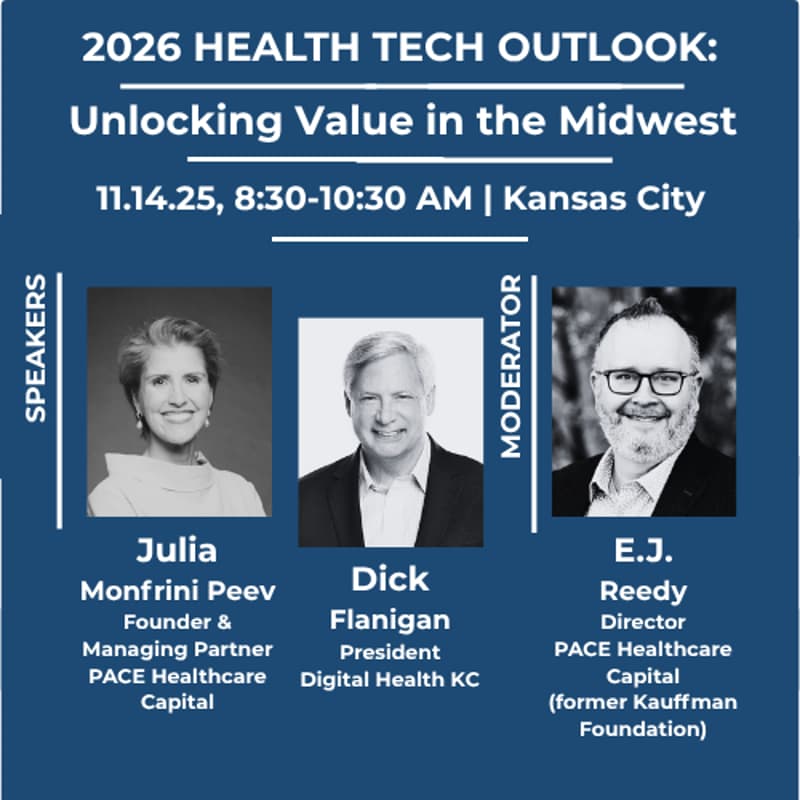 2026 HEALTH TECH OUTLOOK:
Unlocking Value in the Midwest
11.14.25, 8:30-10:30 AM | Kansas City

SPEAKERS

Julia
Monfrini Peev
Founder & Managing Partner PACE Healthcare Capital

Dick
Flanigan
President
Digital Health KC

MODERATOR

E.J.
Reedy
Director
PACE Healthcare Capital (former Kauffman Foundation)